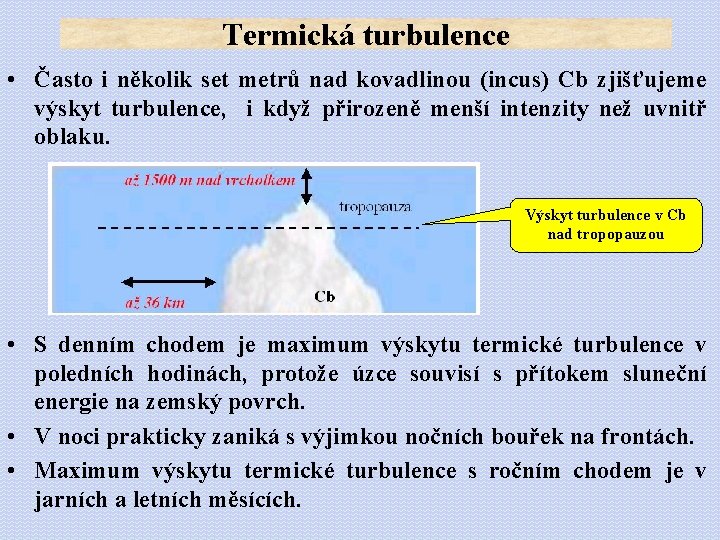 Termická turbulence

• Často i několik set metrů nad kovadlinou (incus) Cb zjišťujeme výskyt turbulence, i když přirozeně menší intenzity než uvnitř oblaku.

až 1500 m nad vrcholkem

tropopauza

Výskyt turbulence v Cb nad tropopauzou

až 36 km

Cb

• S denním chodem je maximum výskytu termické turbulence v poledních hodinách, protože úzce souvisí s přítokem sluneční energie na zemský povrch.

• V noci prakticky zaniká s výjimkou nočních bouřek na frontách.

• Maximum výskytu termické turbulence s ročním chodem je v jarních a letních měsících.